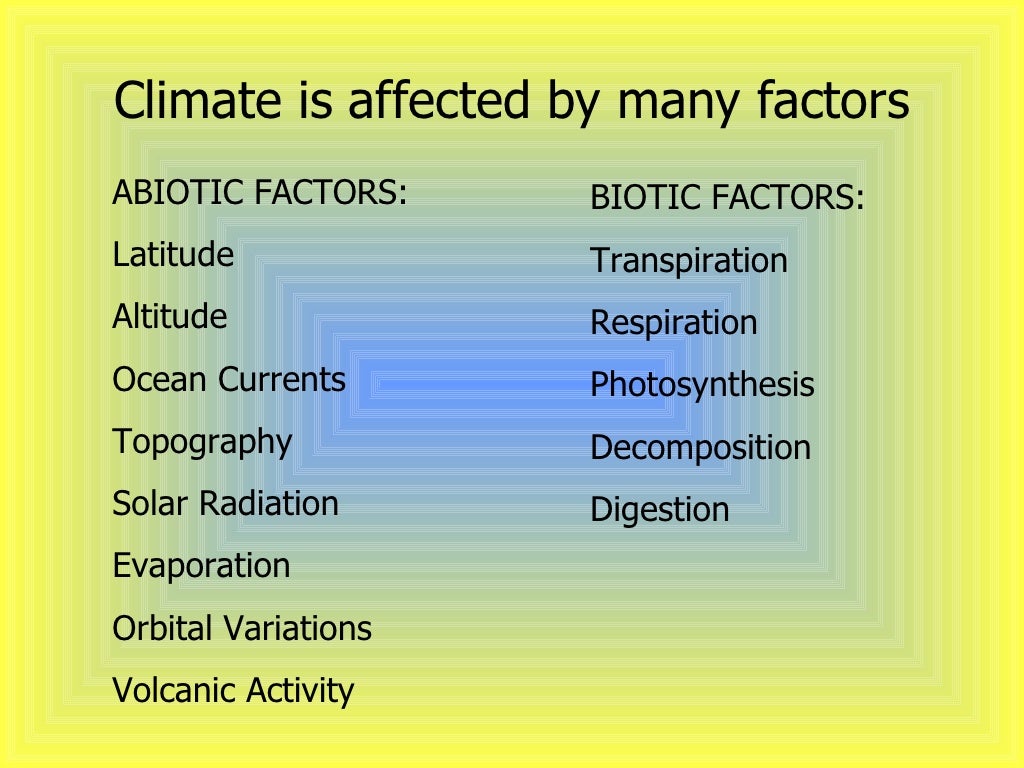 Climate is affected by many factors

ABIOTIC FACTORS:

Latitude

Altitude

Ocean Currents

Topography

Solar Radiation

Evaporation

Orbital Variations

Volcanic Activity

BIOTIC FACTORS:

Transpiration

Respiration

Photosynthesis

Decomposition

Digestion